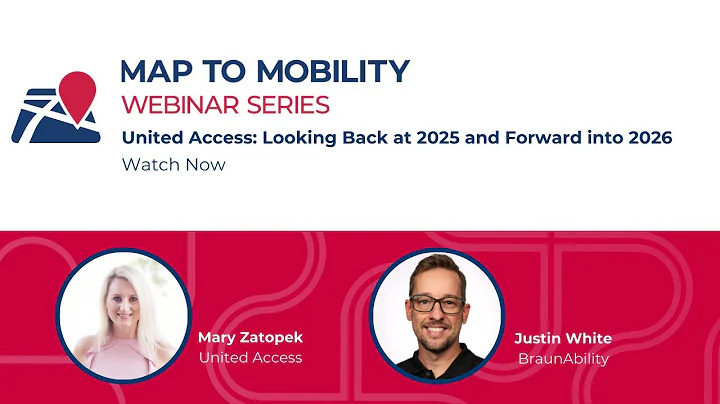 MAP TO MOBILITY
WEBINAR SERIES

United Access: Looking Back at 2025 and Forward into 2026

Watch Now

Mary Zatopek
United Access

Justin White
BraunAbility